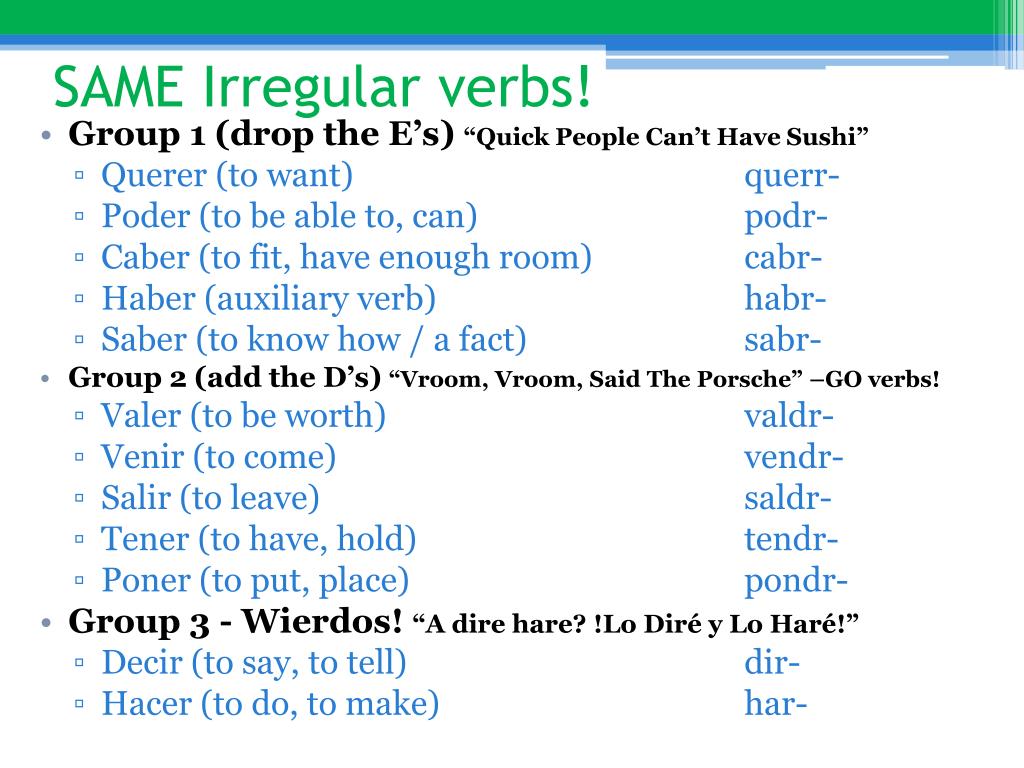 SAME Irregular verbs!

• Group 1 (drop the E's) "Quick People Can't Have Sushi"
  ▫ Querer (to want) querr-
  ▫ Poder (to be able to, can) podr-
  ▫ Caber (to fit, have enough room) cabr-
  ▫ Haber (auxiliary verb) habr-
  ▫ Saber (to know how / a fact) sabr-
• Group 2 (add the D's) "Vroom, Vroom, Said The Porsche" –GO verbs!
  ▫ Valer (to be worth) valdr-
  ▫ Venir (to come) vendr-
  ▫ Salir (to leave) saldr-
  ▫ Tener (to have, hold) tendr-
  ▫ Poner (to put, place) pondr-
• Group 3 - Wierdos! "A dire hare? !Lo Diré y Lo Haré!"
  ▫ Decir (to say, to tell) dir-
  ▫ Hacer (to do, to make) har-